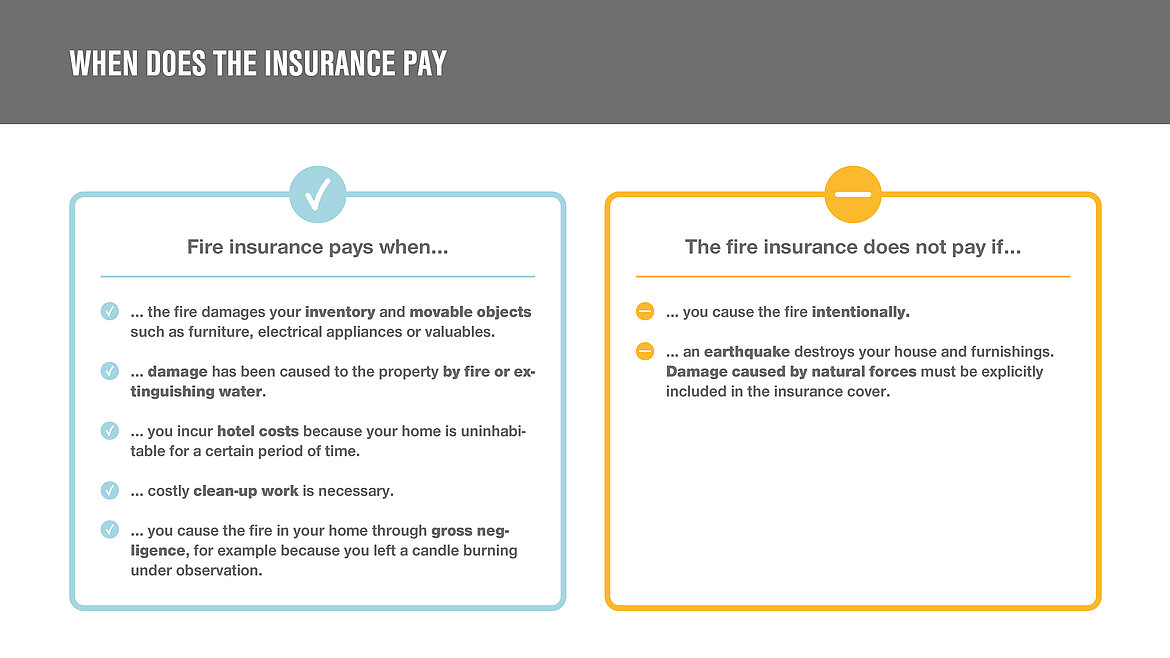 WHEN DOES THE INSURANCE PAY

Fire insurance pays when...

... the fire damages your inventory and movable objects such as furniture, electrical appliances or valuables.

... damage has been caused to the property by fire or extinguishing water.

... you incur hotel costs because your home is uninhabitable for a certain period of time.

... costly clean-up work is necessary.

... you cause the fire in your home through gross negligence, for example because you left a candle burning under observation.

The fire insurance does not pay if...

... you cause the fire intentionally.

... an earthquake destroys your house and furnishings. Damage caused by natural forces must be explicitly included in the insurance cover.